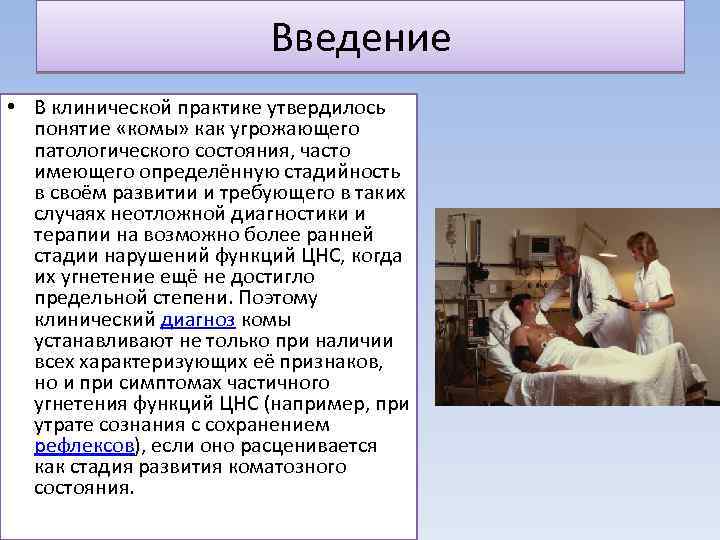 Введение

• В клинической практике утвердилось понятие «комы» как угрожающего патологического состояния, часто имеющего определённую стадийность в своём развитии и требующего в таких случаях неотложной диагностики и терапии на возможно более ранней стадии нарушений функций ЦНС, когда их угнетение ещё не достигло предельной степени. Поэтому клинический диагноз комы устанавливают не только при наличии всех характеризующих её признаков, но и при симптомах частичного угнетения функций ЦНС (например, при утрате сознания с сохранением рефлексов), если оно расценивается как стадия развития коматозного состояния.